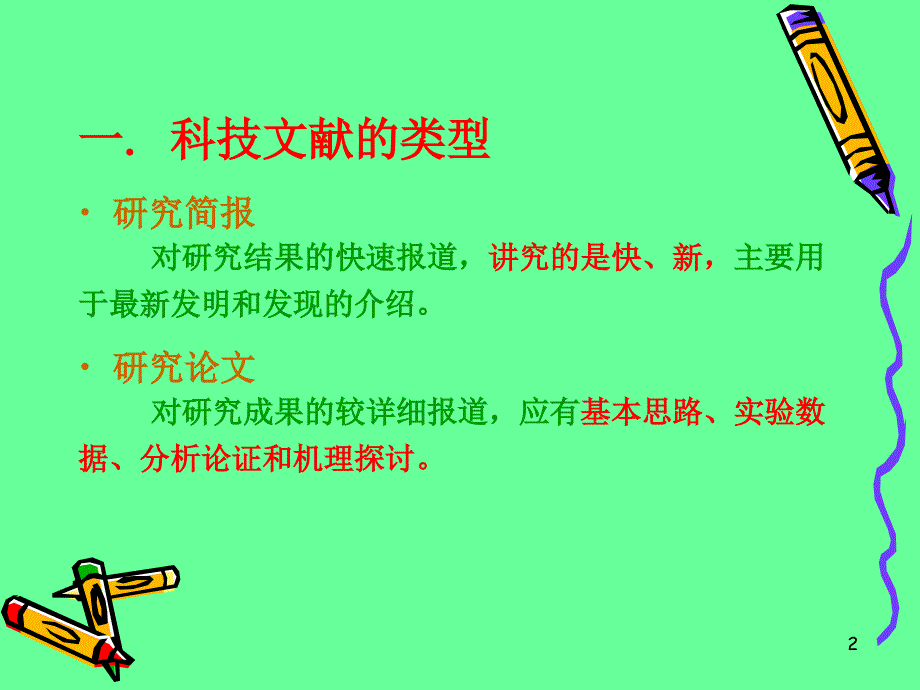 一. 科技文献的类型

• 研究简报

对研究结果的快速报道，讲究的是快、新，主要用于最新发明和发现的介绍。

• 研究论文

对研究成果的较详细报道，应有基本思路、实验数据、分析论证和机理探讨。

2